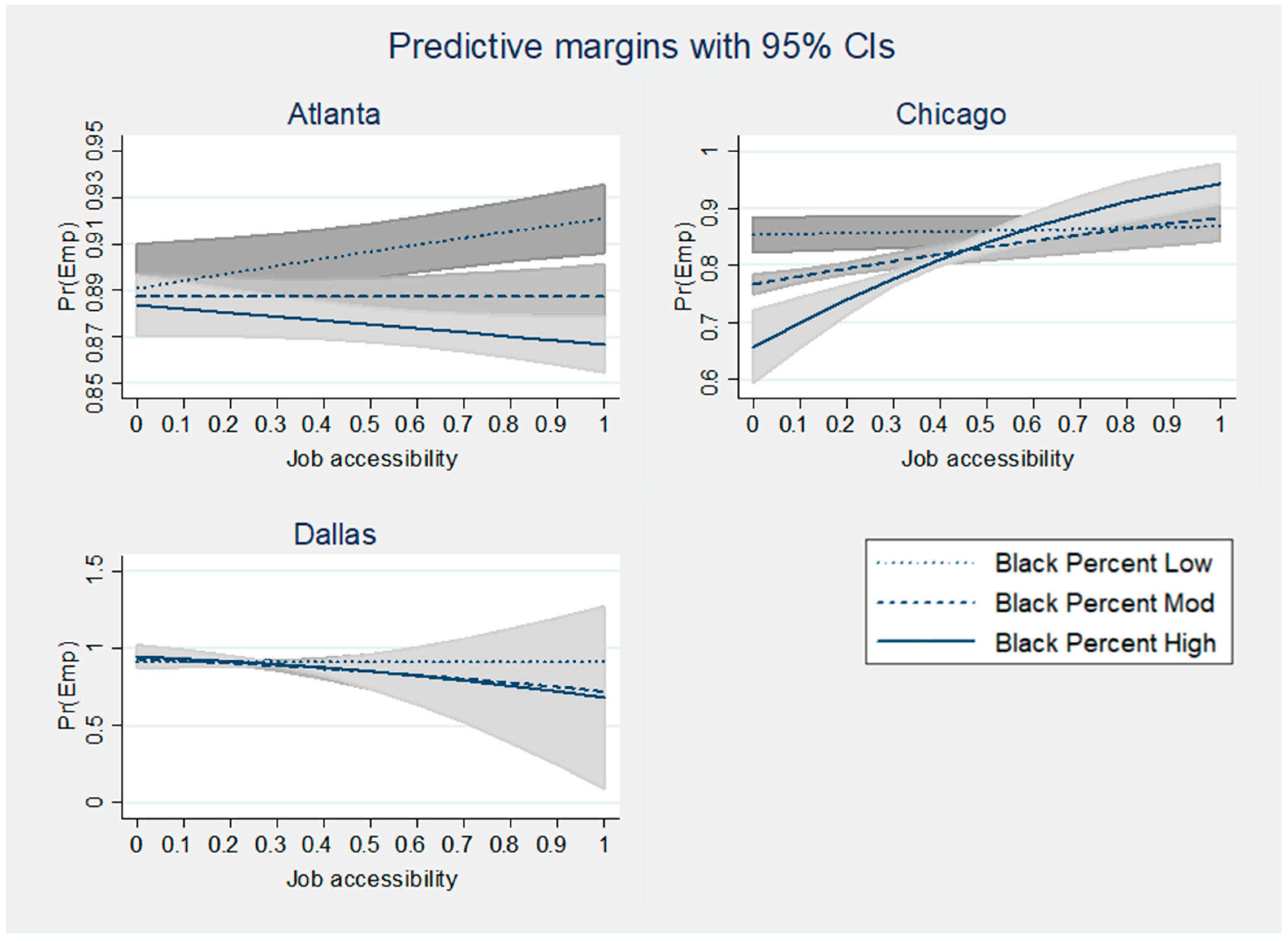 Predictive margins with 95% CIs

Atlanta

Pr(Emp)

0.85 0.87 0.89 0.91 0.93 0.95

0 0.1 0.2 0.3 0.4 0.5 0.6 0.7 0.8 0.9 1

Job accessibility

Chicago

Pr(Emp)

0.6 0.7 0.8 0.9 1

0 0.1 0.2 0.3 0.4 0.5 0.6 0.7 0.8 0.9 1

Job accessibility

Dallas

Pr(Emp)

0 0.5 1 1.5

0 0.1 0.2 0.3 0.4 0.5 0.6 0.7 0.8 0.9 1

Job accessibility

Black Percent Low
Black Percent Mod
Black Percent High